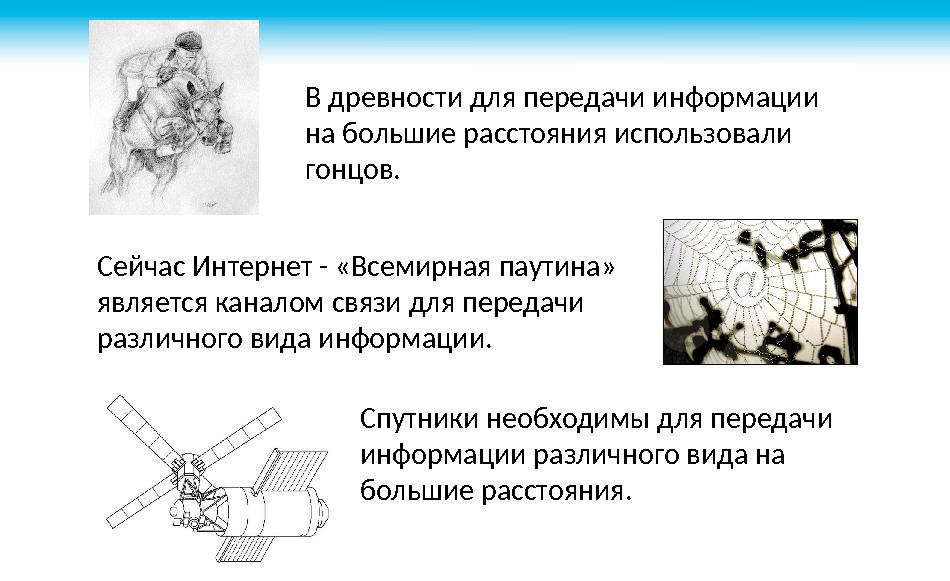 В древности для передачи информации на большие расстояния использовали гонцов.

Сейчас Интернет - «Всемирная паутина» является каналом связи для передачи различного вида информации.

@

Спутники необходимы для передачи информации различного вида на большие расстояния.